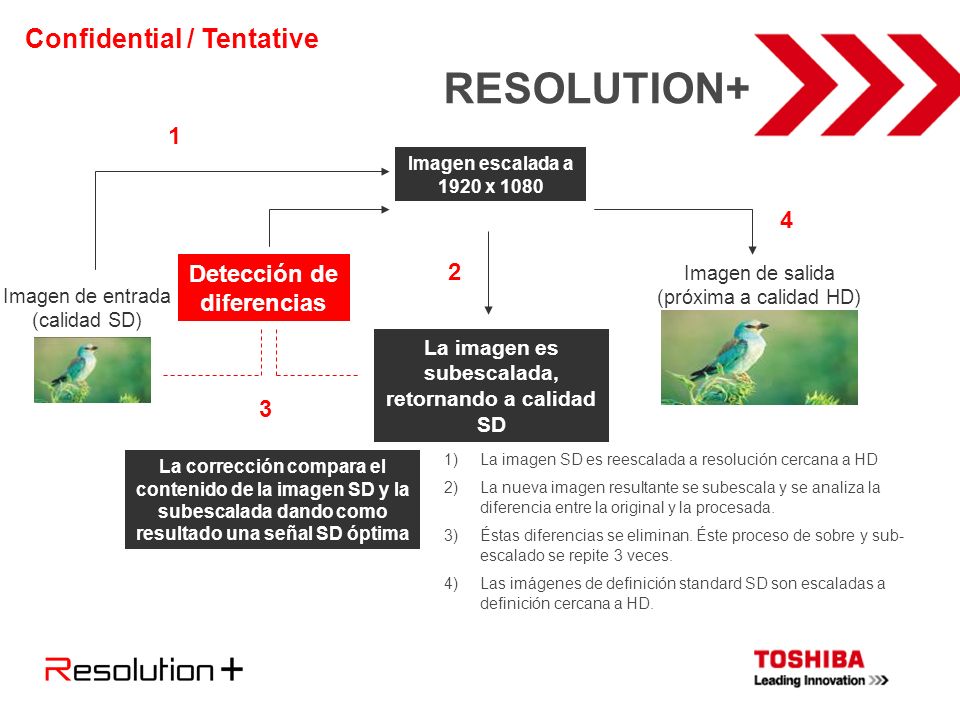 Confidential / Tentative

RESOLUTION+

1

Imagen escalada a 1920 x 1080

4

Imagen de entrada (calidad SD)

Detección de diferencias

2

Imagen de salida (próxima a calidad HD)

La imagen es subescalada, retornando a calidad SD

3

La corrección compara el contenido de la imagen SD y la subescalada dando como resultado una señal SD óptima

1) La imagen SD es reescalada a resolución cercana a HD

2) La nueva imagen resultante se subescala y se analiza la diferencia entre la original y la procesada.

3) Éstas diferencias se eliminan. Éste proceso de sobre y sub-escalado se repite 3 veces.

4) Las imágenes de definición standard SD son escaladas a definición cercana a HD.

Resolution+

TOSHIBA
Leading Innovation >>>